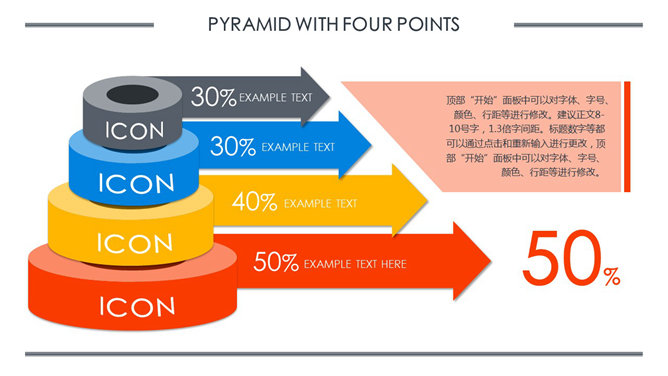 PYRAMID WITH FOUR POINTS

ICON

30% EXAMPLE TEXT

ICON

30% EXAMPLE TEXT

ICON

40% EXAMPLE TEXT

ICON

50% EXAMPLE TEXT HERE

顶部“开始”面板中可以对字体、字号、颜色、行距等进行修改。建议正文8-10号字，1.3倍字间距。标题数字等都可以通过点击和重新输入进行更改，顶部“开始”面板中可以对字体、字号、颜色、行距等进行修改。

50%